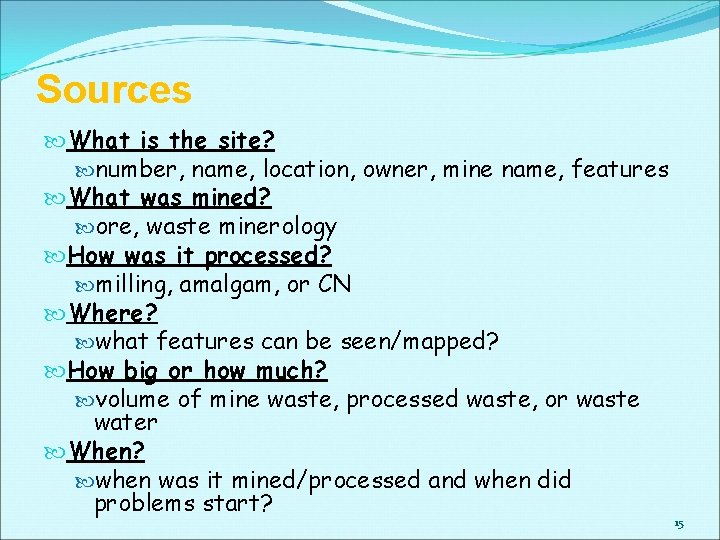 Sources

What is the site?
number, name, location, owner, mine name, features

What was mined?
ore, waste minerology

How was it processed?
milling, amalgam, or CN

Where?
what features can be seen/mapped?

How big or how much?
volume of mine waste, processed waste, or waste water

When?
when was it mined/processed and when did problems start?

15